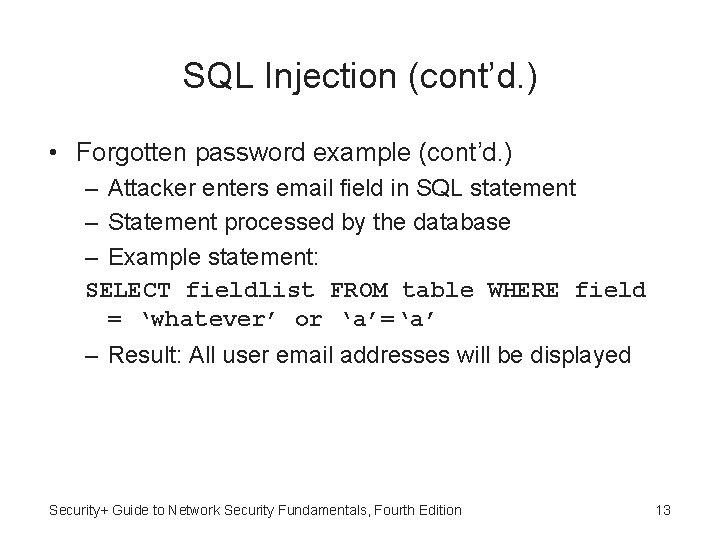 SQL Injection (cont'd.)

• Forgotten password example (cont'd.)
– Attacker enters email field in SQL statement
– Statement processed by the database
– Example statement:
SELECT fieldlist FROM table WHERE field = 'whatever' or 'a'='a'
– Result: All user email addresses will be displayed

Security+ Guide to Network Security Fundamentals, Fourth Edition

13